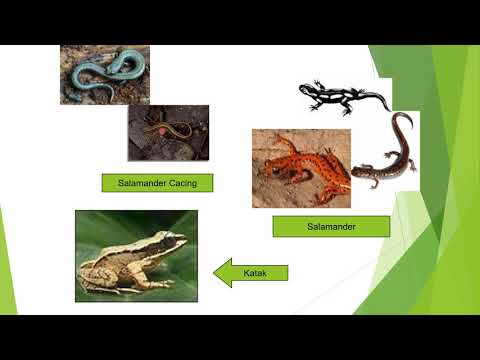 Salamander Cacing

Salamander

Katak